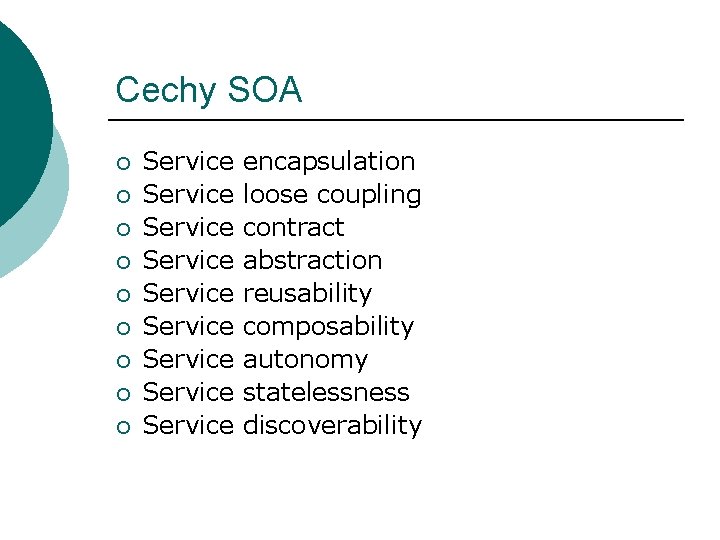 Cechy SOA

- Service encapsulation
- Service loose coupling
- Service contract
- Service abstraction
- Service reusability
- Service composability
- Service autonomy
- Service statelessness
- Service discoverability